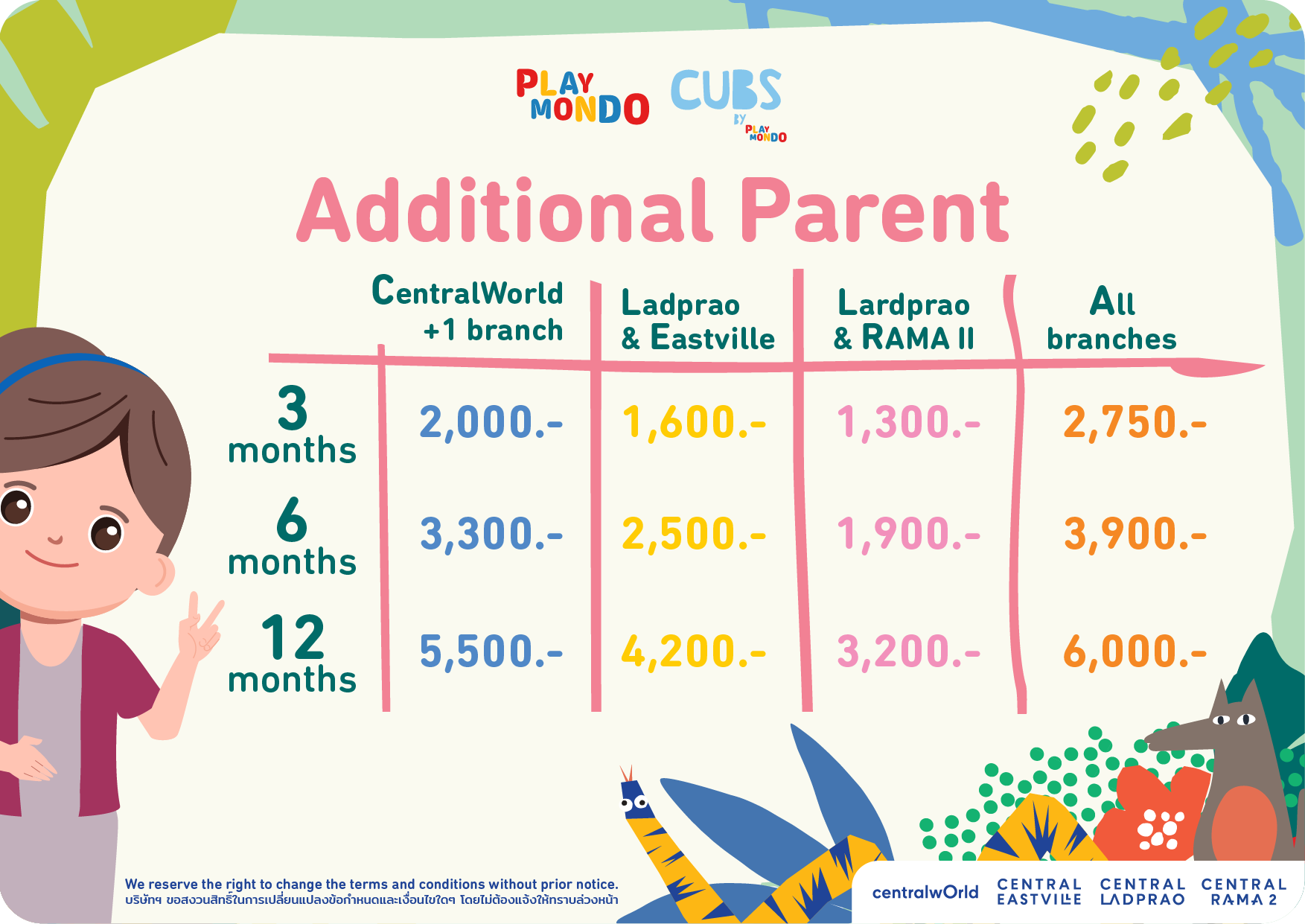 PLAY MONDO CUBS BY PLAY MONDO

Additional Parent

| | CentralWorld +1 branch | Ladprao & Eastville | Lardprao & RAMA II | All branches |
|---|---|---|---|---|
| 3 months | 2,000.- | 1,600.- | 1,300.- | 2,750.- |
| 6 months | 3,300.- | 2,500.- | 1,900.- | 3,900.- |
| 12 months | 5,500.- | 4,200.- | 3,200.- | 6,000.- |

We reserve the right to change the terms and conditions without prior notice.
บริษัทฯ ขอสงวนสิทธิ์ในการเปลี่ยนแปลงข้อกำหนดและเงื่อนไขใดๆ โดยไม่ต้องแจ้งให้ทราบล่วงหน้า

centralwOrld CENTRAL EASTVILLE CENTRAL LADPRAO CENTRAL RAMA 2